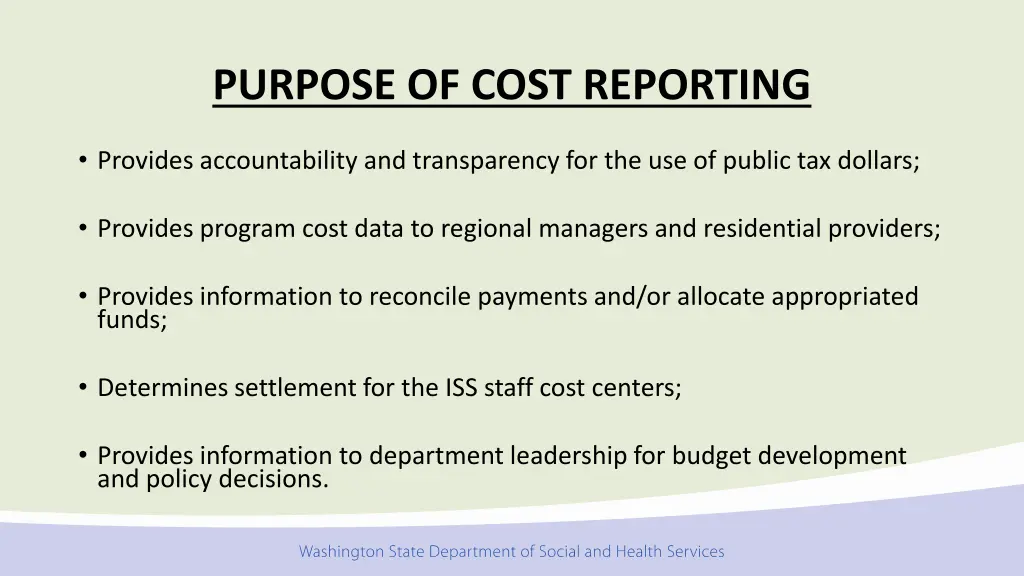 PURPOSE OF COST REPORTING

• Provides accountability and transparency for the use of public tax dollars;

• Provides program cost data to regional managers and residential providers;

• Provides information to reconcile payments and/or allocate appropriated funds;

• Determines settlement for the ISS staff cost centers;

• Provides information to department leadership for budget development and policy decisions.

Washington State Department of Social and Health Services